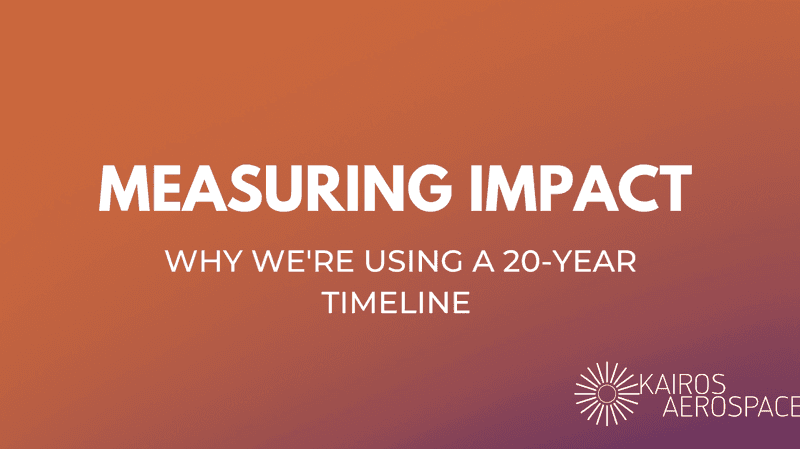 MEASURING IMPACT

WHY WE'RE USING A 20-YEAR TIMELINE

KAIROS AEROSPACE